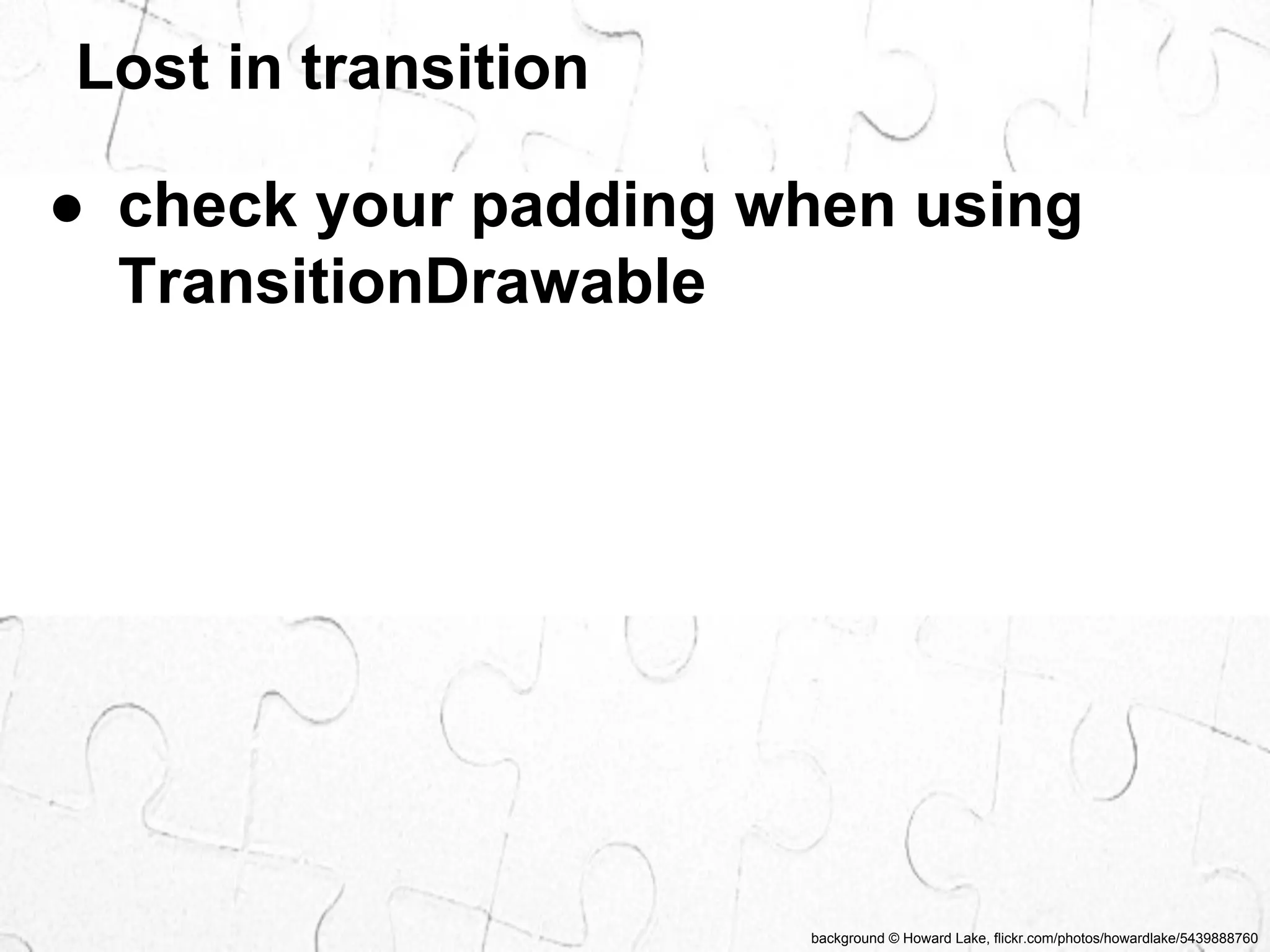 Lost in transition

● check your padding when using TransitionDrawable

background © Howard Lake, flickr.com/photos/howardlake/5439888760